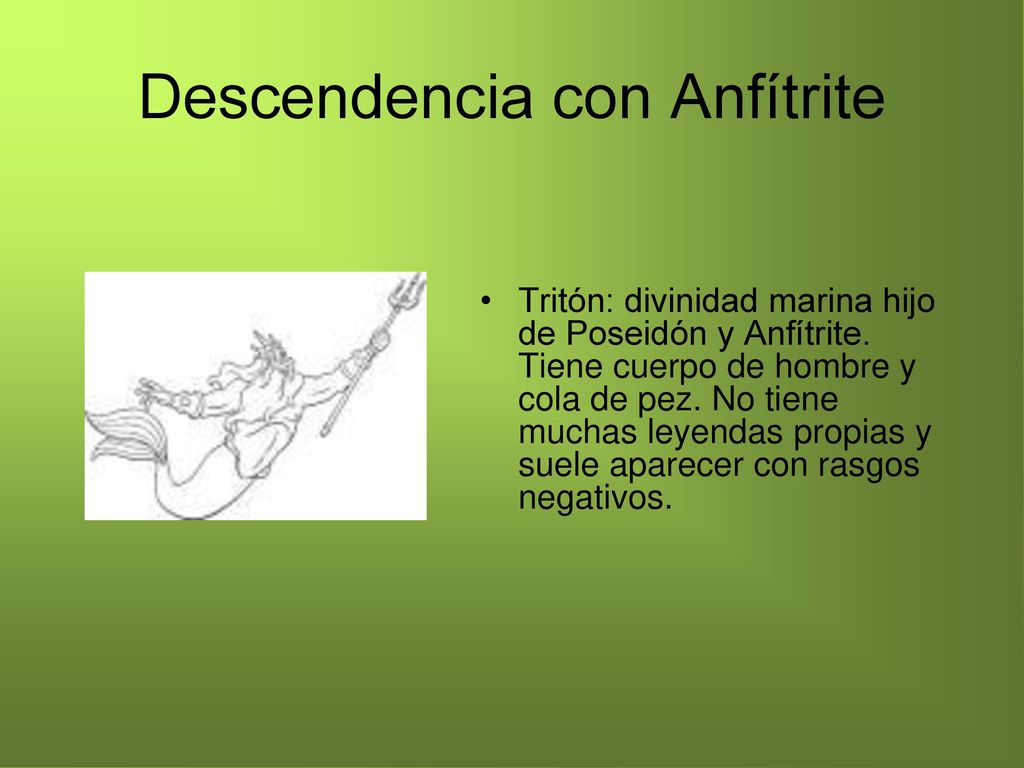 Descendencia con Anfítrite

• Tritón: divinidad marina hijo de Poseidón y Anfítrite. Tiene cuerpo de hombre y cola de pez. No tiene muchas leyendas propias y suele aparecer con rasgos negativos.